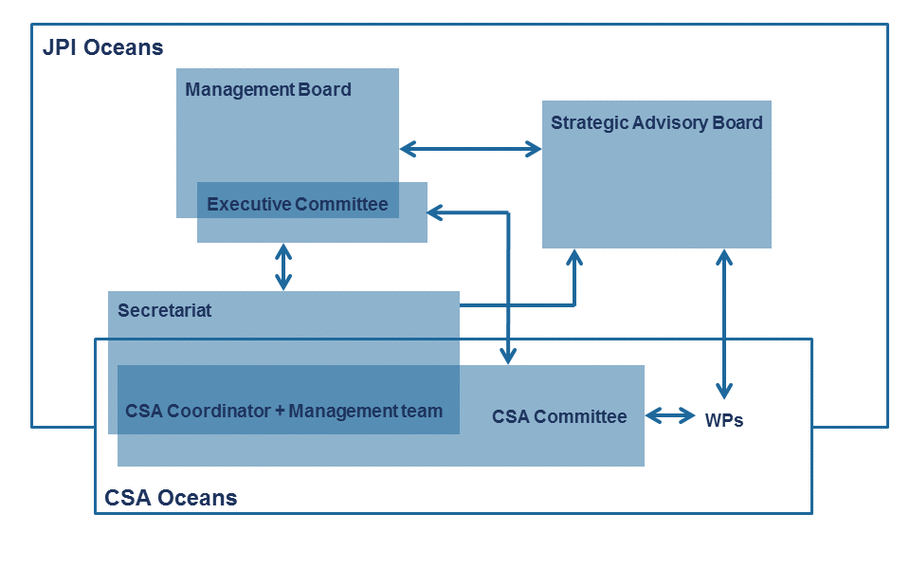 JPI Oceans

Management Board

Strategic Advisory Board

Executive Committee

Secretariat

CSA Coordinator + Management team

CSA Committee

WPs

CSA Oceans